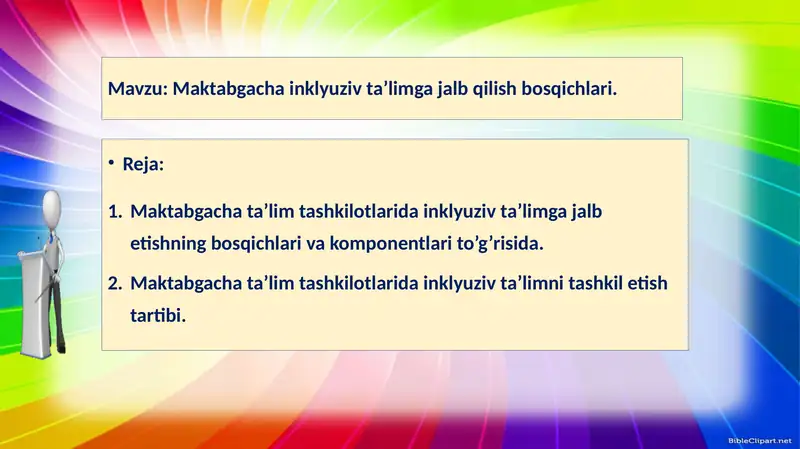 Mavzu: Maktabgacha inklyuziv ta’limga jalb qilish bosqichlari.

• Reja:

1. Maktabgacha ta’lim tashkilotlarida inklyuziv ta’limga jalb etishning bosqichlari va komponentlari to’g’risida.

2. Maktabgacha ta’lim tashkilotlarida inklyuziv ta’limni tashkil etish tartibi.

BibleClipart.net